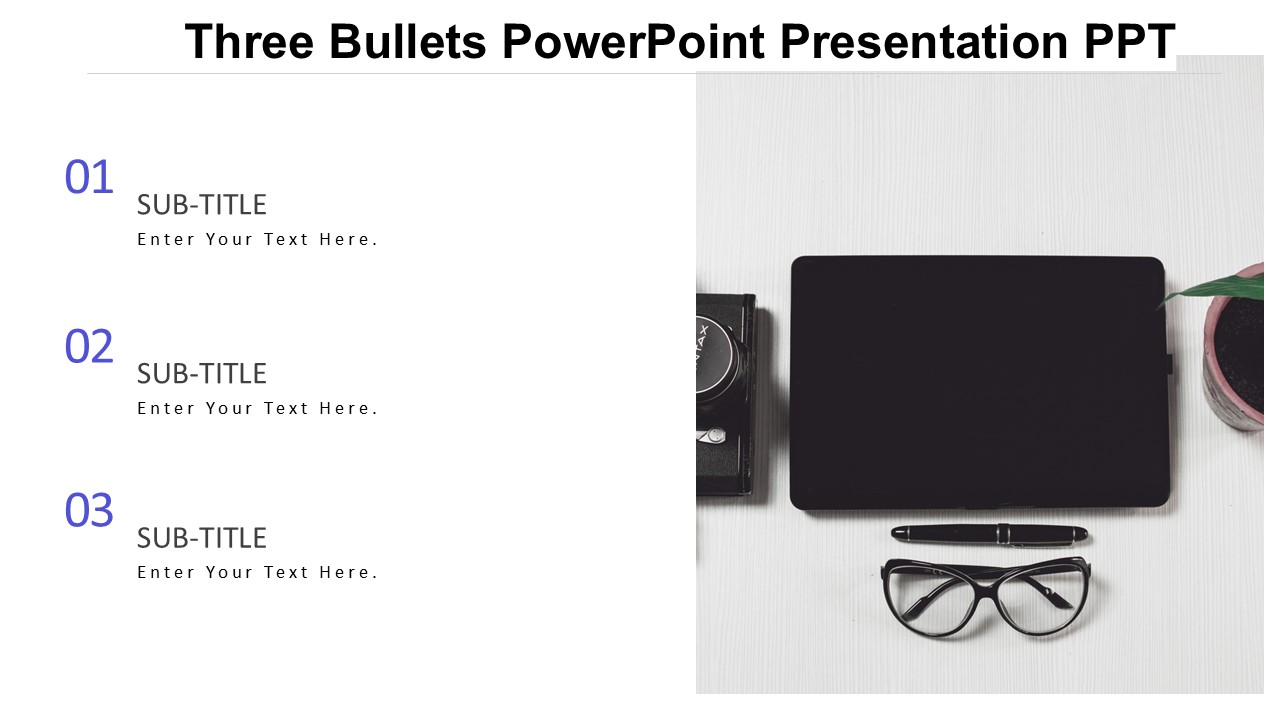 Three Bullets PowerPoint Presentation PPT

01
SUB-TITLE
Enter Your Text Here.

02
SUB-TITLE
Enter Your Text Here.

03
SUB-TITLE
Enter Your Text Here.